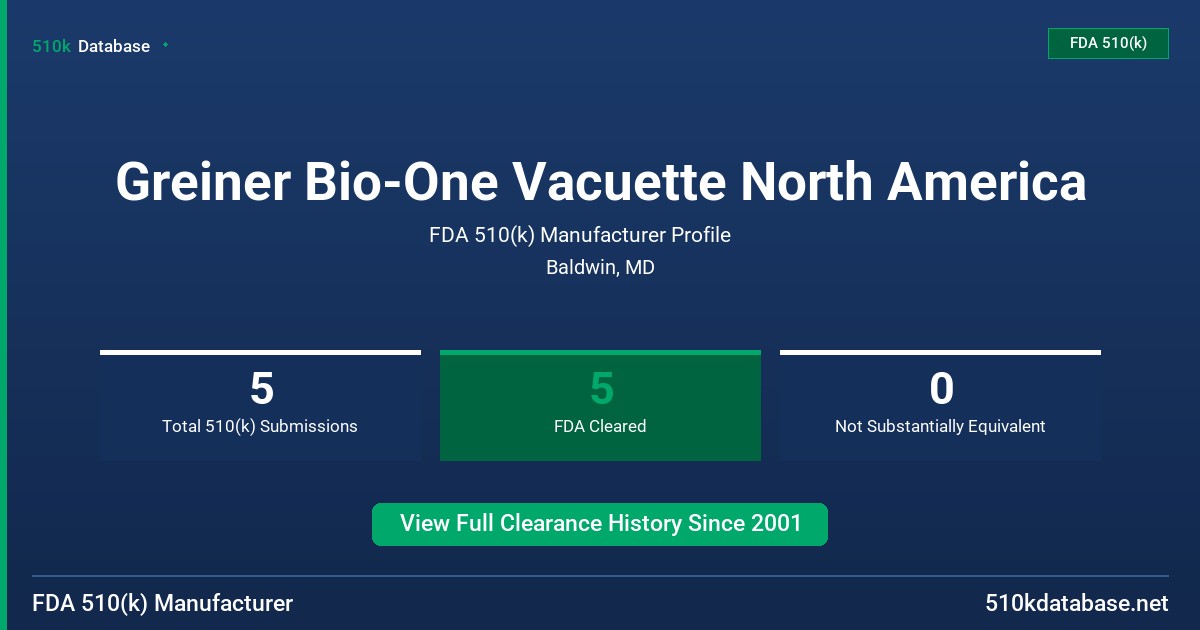 510k Database

FDA 510(k)

Greiner Bio-One Vacuette North America

FDA 510(k) Manufacturer Profile

Baldwin, MD

5
Total 510(k) Submissions

5
FDA Cleared

0
Not Substantially Equivalent

View Full Clearance History Since 2001

FDA 510(k) Manufacturer

510kdatabase.net